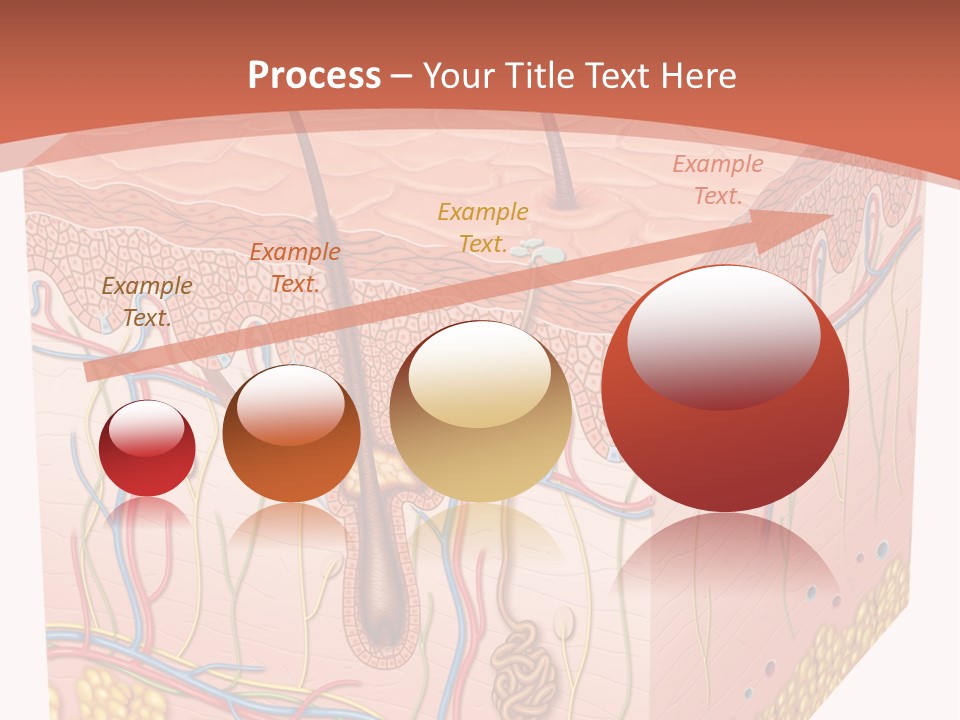 Process – Your Title Text Here

Example Text.

Example Text.

Example Text.

Example Text.